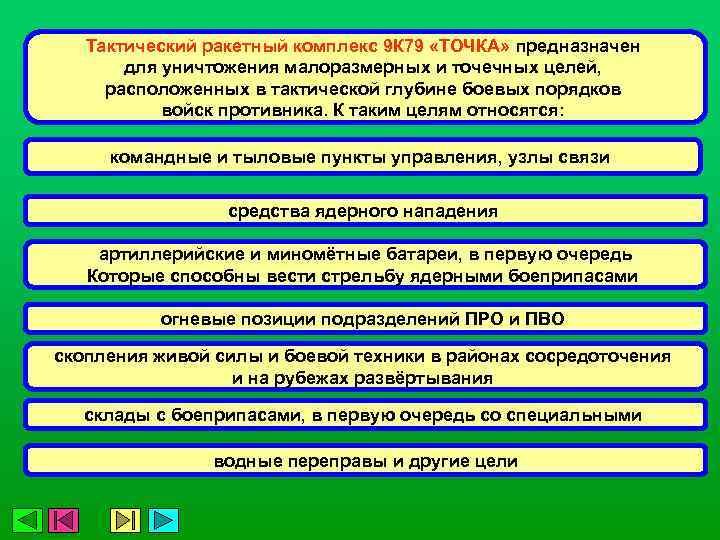 Тактический ракетный комплекс 9К79 «ТОЧКА» предназначен для уничтожения малоразмерных и точечных целей, расположенных в тактической глубине боевых порядков войск противника. К таким целям относятся:

командные и тыловые пункты управления, узлы связи

средства ядерного нападения

артиллерийские и миномётные батареи, в первую очередь Которые способны вести стрельбу ядерными боеприпасами

огневые позиции подразделений ПРО и ПВО

скопления живой силы и боевой техники в районах сосредоточения и на рубежах развёртывания

склады с боеприпасами, в первую очередь со специальными

водные переправы и другие цели